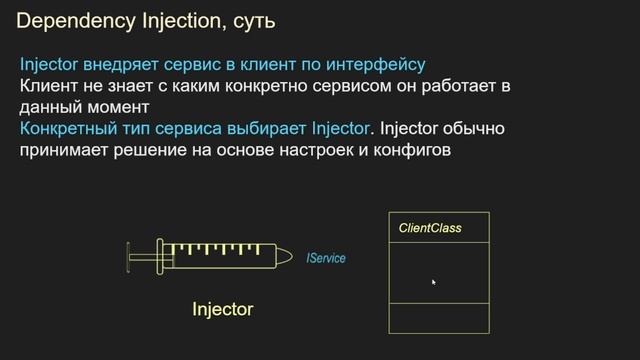 Dependency Injection, суть

Injector внедряет сервис в клиент по интерфейсу
Клиент не знает с каким конкретно сервисом он работает в данный момент
Конкретный тип сервиса выбирает Injector. Injector обычно принимает решение на основе настроек и конфигов

IService

Injector

ClientClass